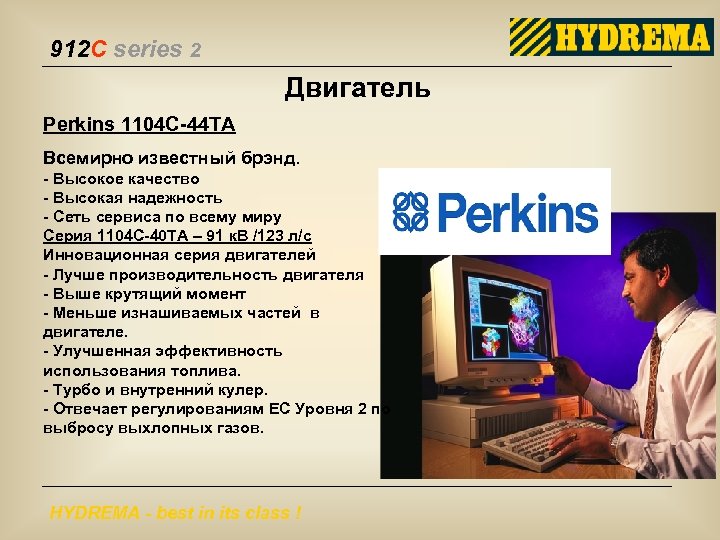 912C series 2

HYDREMA

Двигатель

Perkins 1104C-44TA

Всемирно известный брэнд.
- Высокое качество
- Высокая надежность
- Сеть сервиса по всему миру
Серия 1104C-40TA – 91 кВ /123 л/с
Инновационная серия двигателей
- Лучше производительность двигателя
- Выше крутящий момент
- Меньше изнашиваемых частей в двигателе.
- Улучшенная эффективность использования топлива.
- Турбо и внутренний кулер.
- Отвечает регулированиям ЕС Уровня 2 по выбросу выхлопных газов.

Perkins

HYDREMA - best in its class !